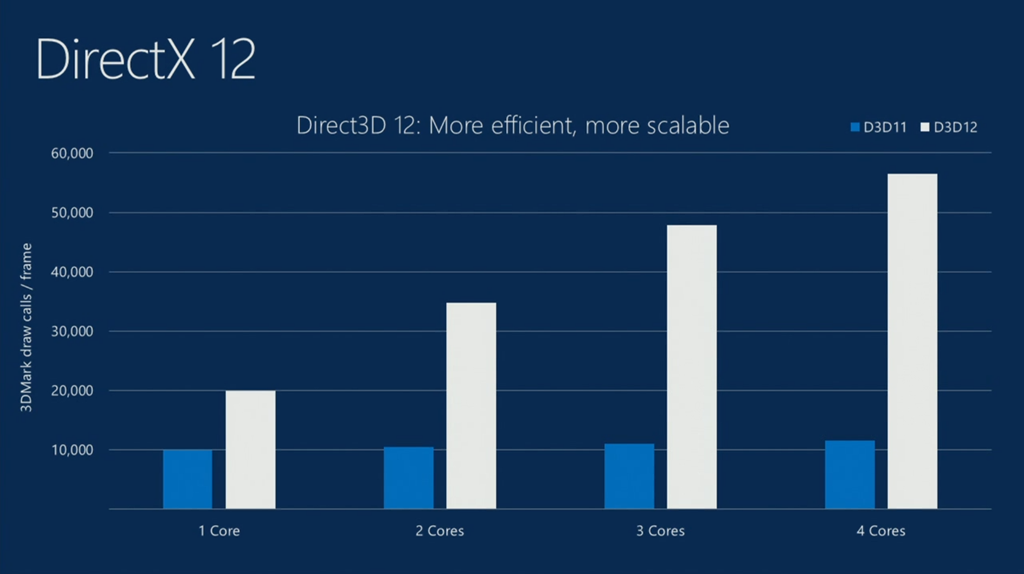 DirectX 12

Direct3D 12: More efficient, more scalable

D3D11 D3D12

3DMark draw calls / frame

60,000
50,000
40,000
30,000
20,000
10,000

1 Core
2 Cores
3 Cores
4 Cores